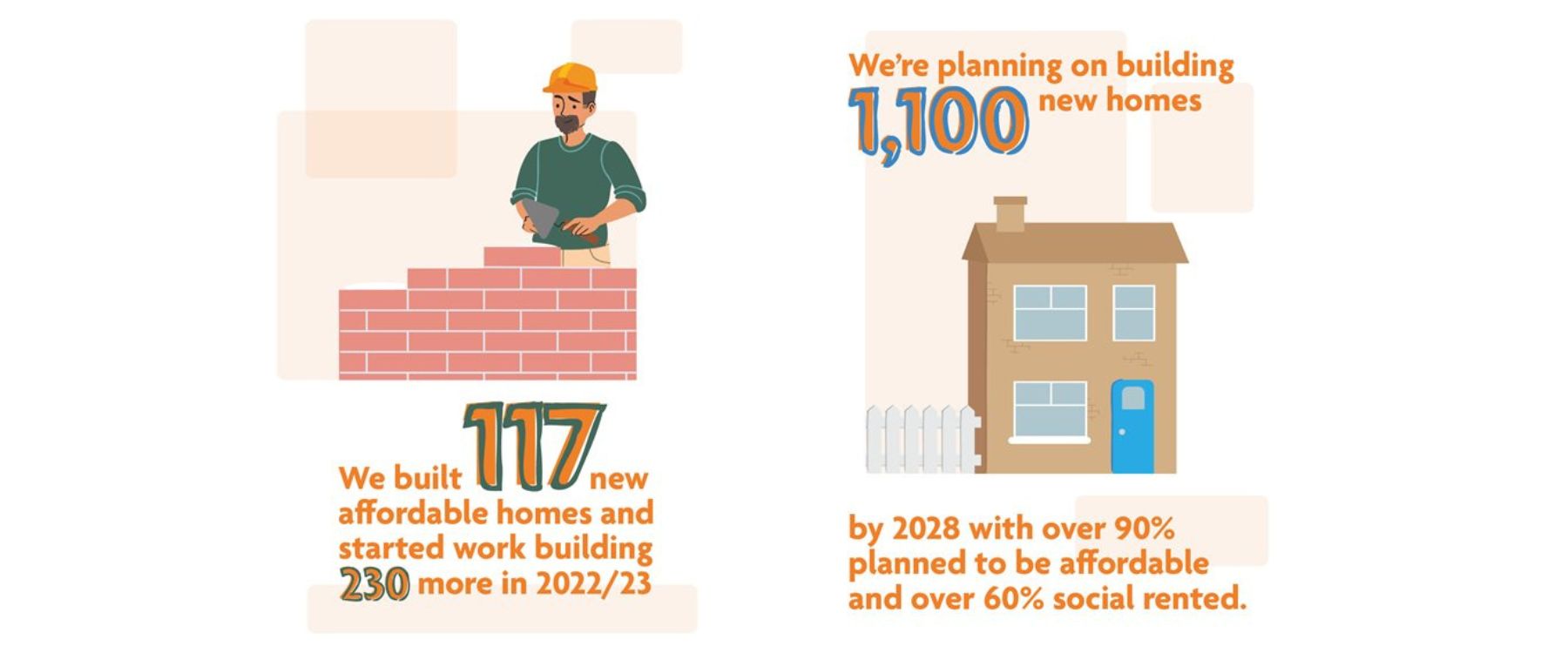 We built 117 new affordable homes and started work building 230 more in 2022/23

We're planning on building 1,100 new homes

by 2028 with over 90% planned to be affordable and over 60% social rented.